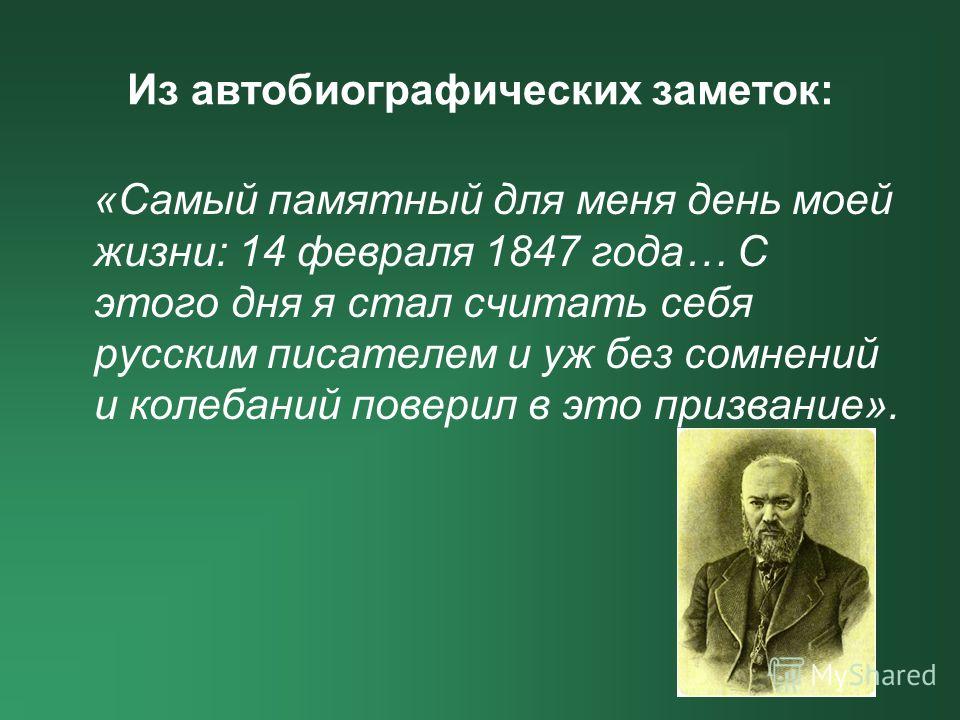 Из автобиографических заметок:

«Самый памятный для меня день моей жизни: 14 февраля 1847 года… С этого дня я стал считать себя русским писателем и уж без сомнений и колебаний поверил в это призвание».

MyShared